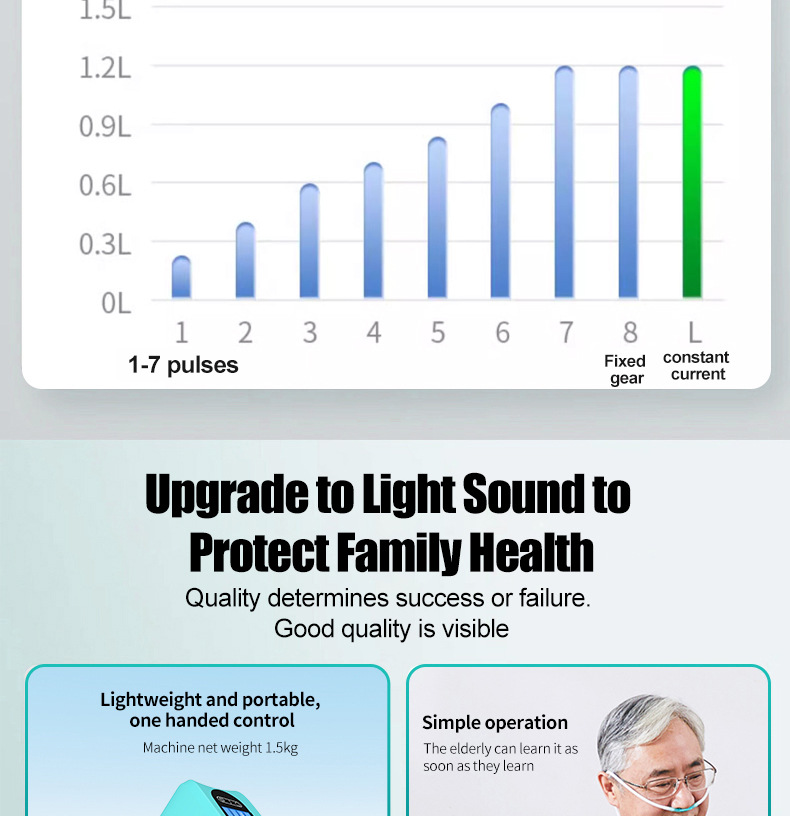 1.5L
1.2L
0.9L
0.6L
0.3L
0L
1 2 3 4 5 6 7 8 L
1-7 pulses
Fixed gear
constant current

Upgrade to Light Sound to Protect Family Health
Quality determines success or failure. Good quality is visible

Lightweight and portable, one handed control
Machine net weight 1.5kg

Simple operation
The elderly can learn it as soon as they learn